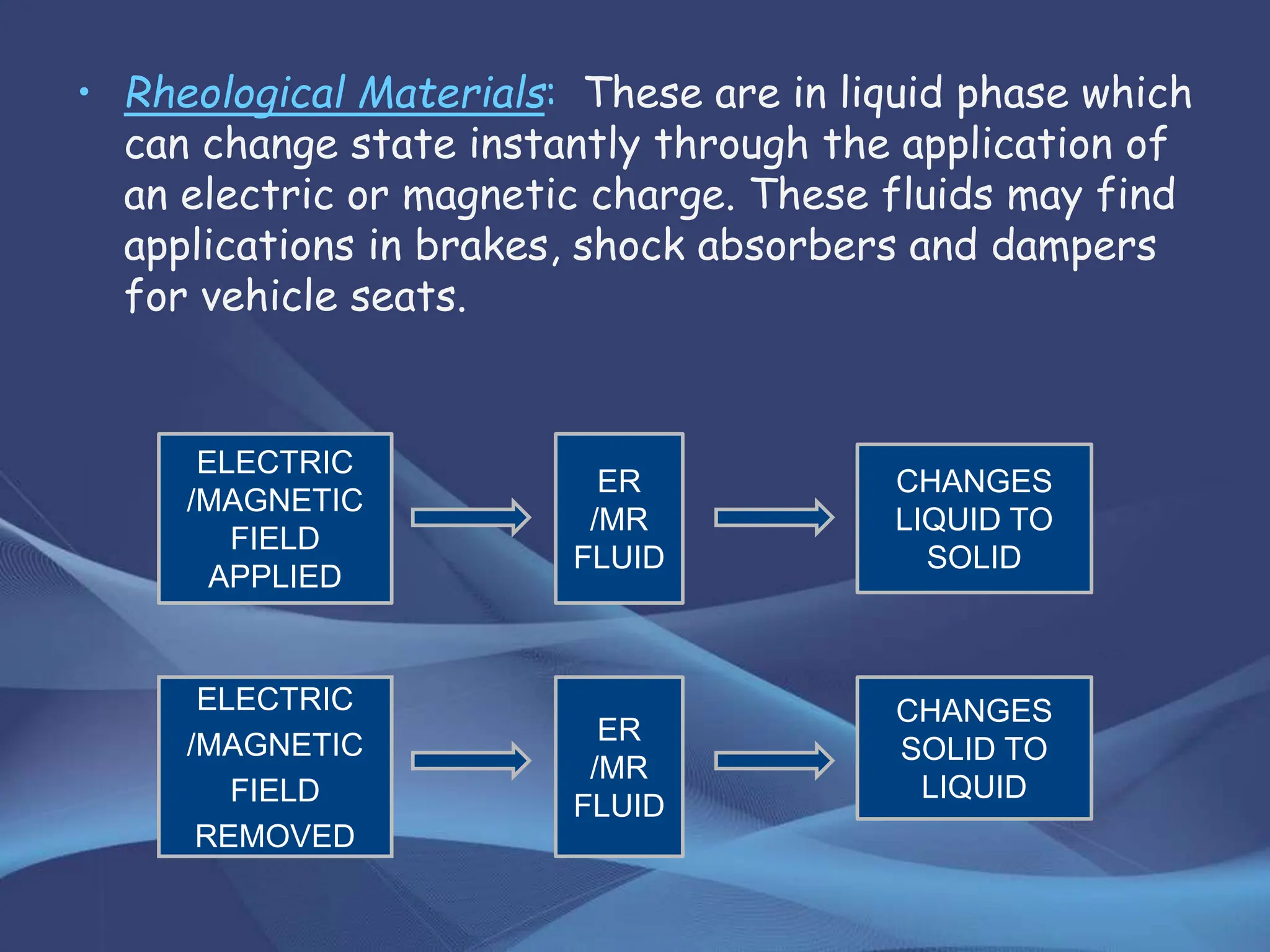 • Rheological Materials: These are in liquid phase which can change state instantly through the application of an electric or magnetic charge. These fluids may find applications in brakes, shock absorbers and dampers for vehicle seats.

ELECTRIC /MAGNETIC FIELD APPLIED

ER /MR FLUID

CHANGES LIQUID TO SOLID

ELECTRIC /MAGNETIC FIELD REMOVED

ER /MR FLUID

CHANGES SOLID TO LIQUID